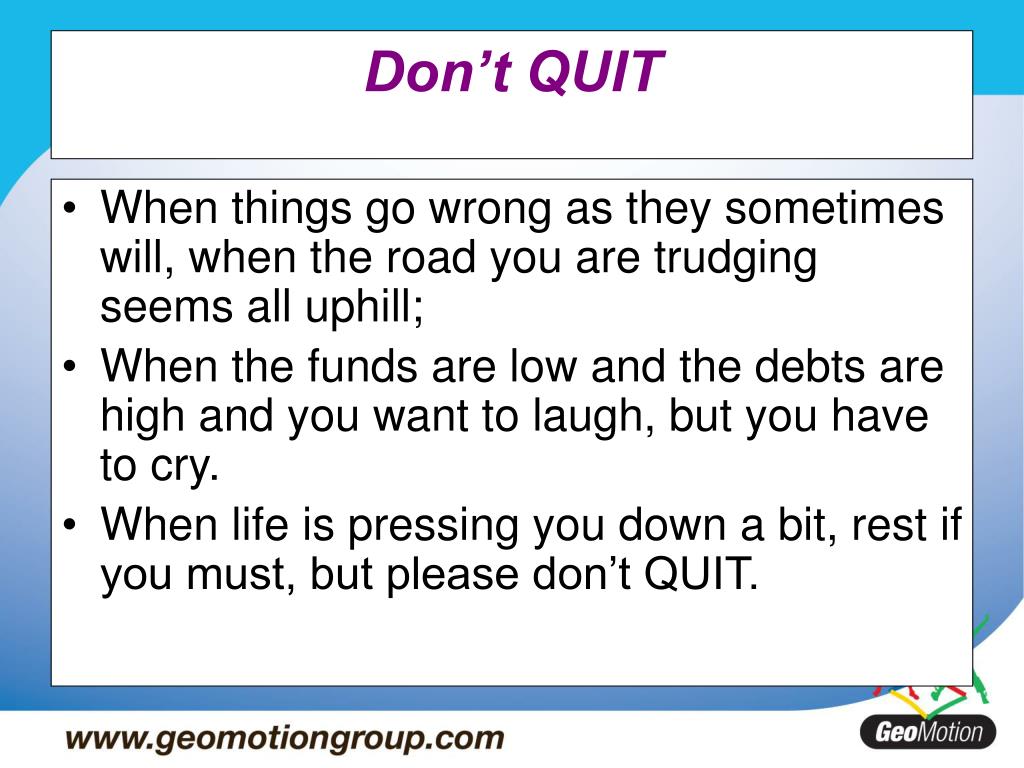 Don’t QUIT

• When things go wrong as they sometimes will, when the road you are trudging seems all uphill;
• When the funds are low and the debts are high and you want to laugh, but you have to cry.
• When life is pressing you down a bit, rest if you must, but please don’t QUIT.

www.geomotiongroup.com

GeoMotion